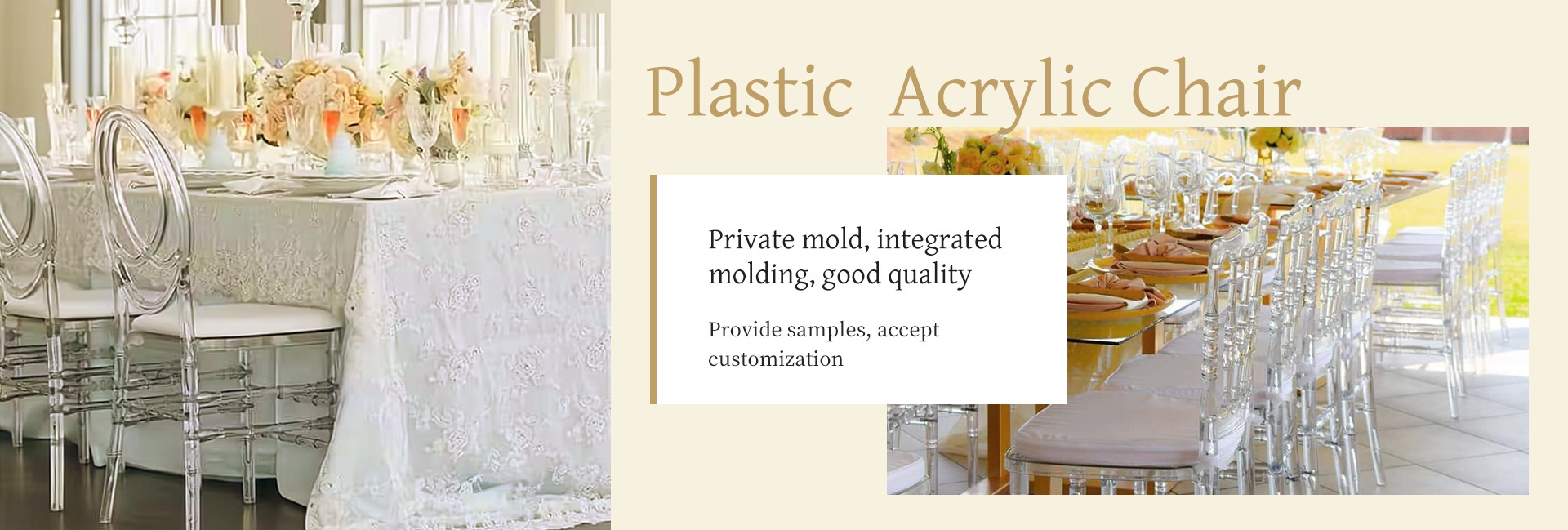 Plastic Acrylic Chair

Private mold, integrated molding, good quality

Provide samples, accept customization